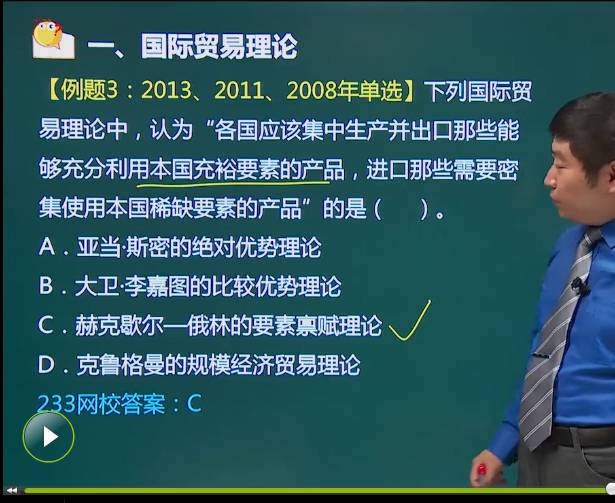 一、国际贸易理论

【例题3：2013、2011、2008年单选】下列国际贸易理论中，认为“各国应该集中生产并出口那些能够充分利用本国充裕要素的产品，进口那些需要密集使用本国稀缺要素的产品”的是（　）。

A．亚当·斯密的绝对优势理论

B．大卫·李嘉图的比较优势理论

C．赫克歇尔—俄林的要素禀赋理论

D．克鲁格曼的规模经济贸易理论

233网校答案：C